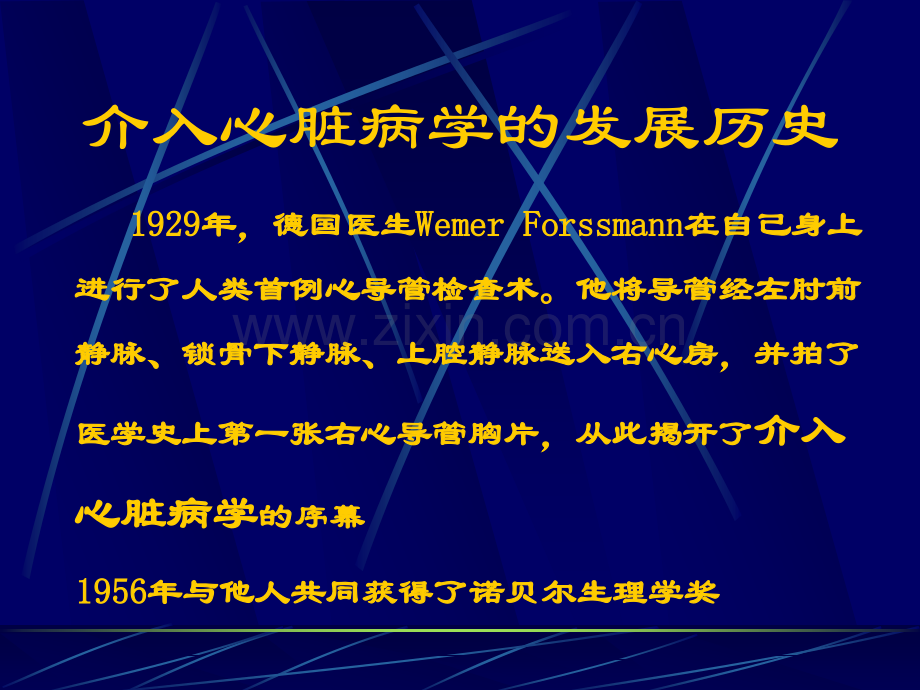 介入心脏病学的发展历史

1929年，德国医生Wemer Forssmann在自己身上进行了人类首例心导管检查术。他将导管经左肘前静脉、锁骨下静脉、上腔静脉送入右心房，并拍了医学史上第一张右心导管胸片，从此揭开了介入心脏病学的序幕

1956年与他人共同获得了诺贝尔生理学奖

www.zixin.com.cn